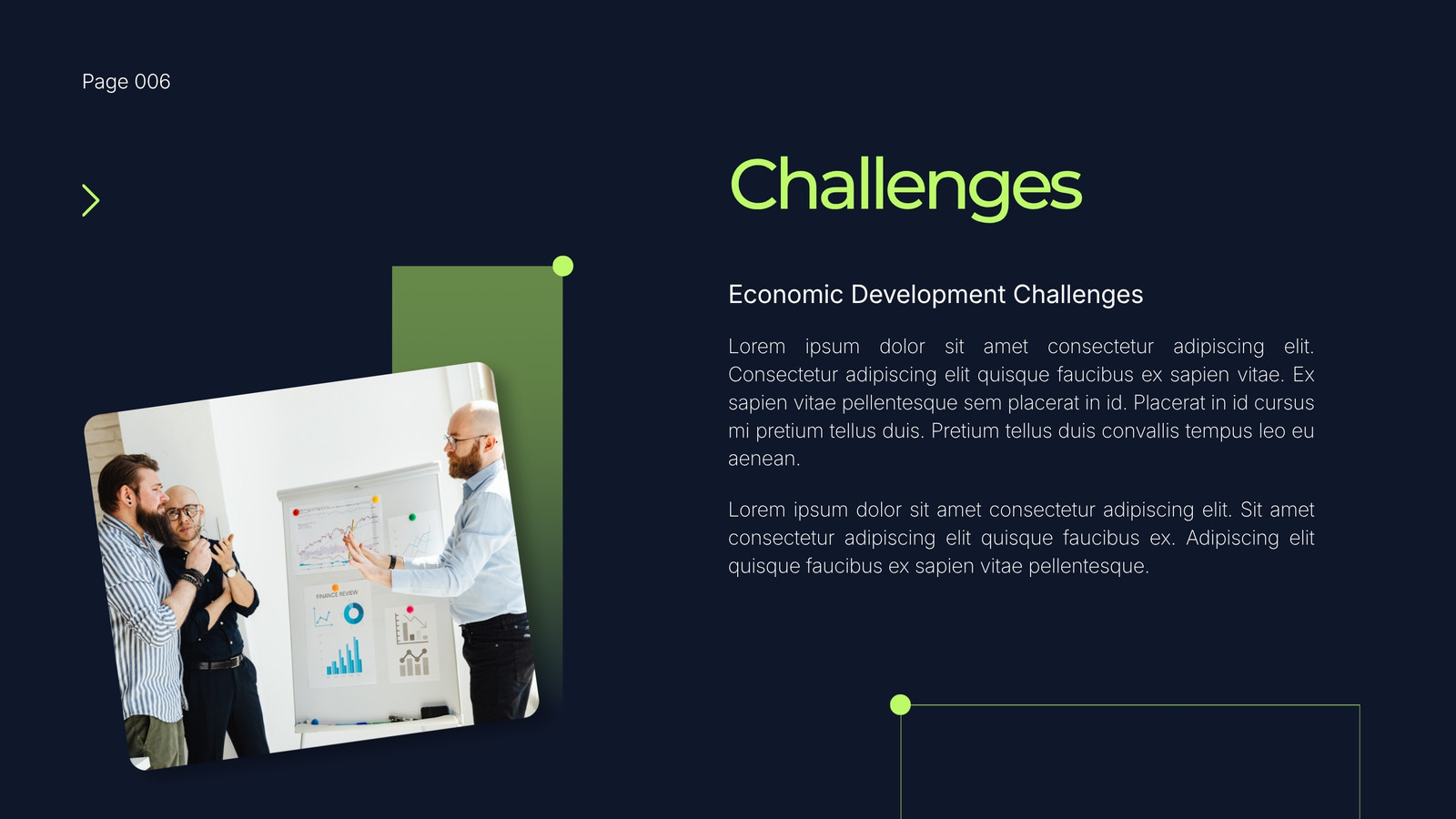 Page 006

Challenges

Economic Development Challenges

Lorem ipsum dolor sit amet consectetur adipiscing elit. Consectetur adipiscing elit quisque faucibus ex sapien vitae. Ex sapien vitae pellentesque sem placerat in id. Placerat in id cursus mi pretium tellus duis. Pretium tellus duis convallis tempus leo eu aenean.

Lorem ipsum dolor sit amet consectetur adipiscing elit. Sit amet consectetur adipiscing elit quisque faucibus ex. Adipiscing elit quisque faucibus ex sapien vitae pellentesque.

FINANCE REVIEW